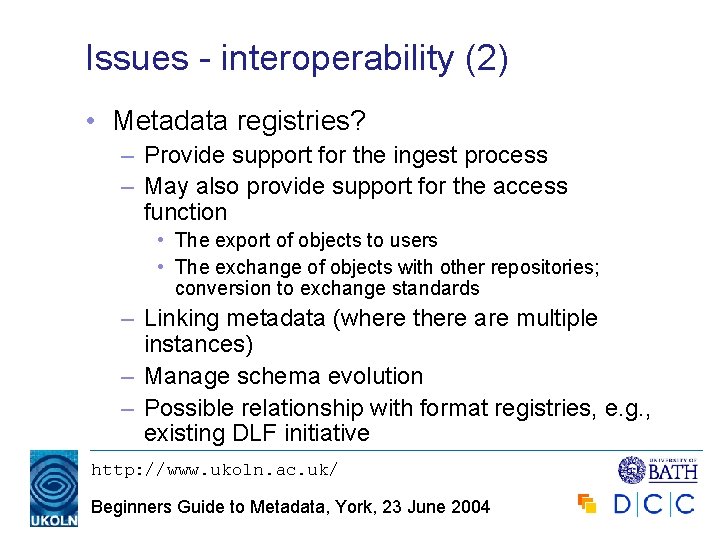 Issues - interoperability (2)

• Metadata registries?
– Provide support for the ingest process
– May also provide support for the access function
• The export of objects to users
• The exchange of objects with other repositories; conversion to exchange standards
– Linking metadata (where there are multiple instances)
– Manage schema evolution
– Possible relationship with format registries, e.g., existing DLF initiative

UKOLN

http://www.ukoln.ac.uk/

Beginners Guide to Metadata, York, 23 June 2004

UNIVERSITY OF BATH

D|C|C